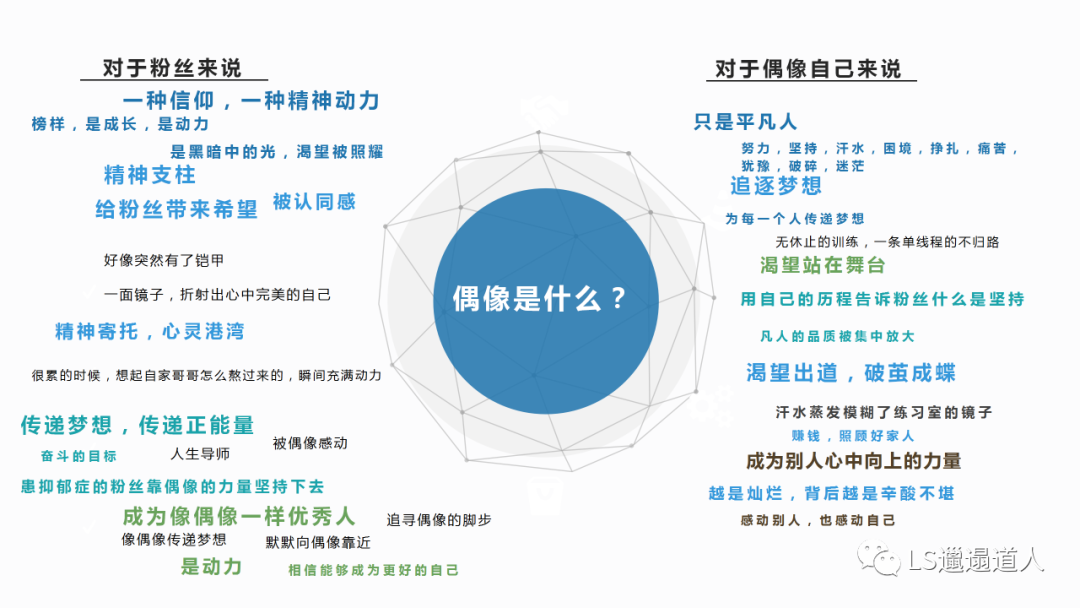 对于粉丝来说

一种信仰，一种精神动力

榜样，是成长，是动力

是黑暗中的光，渴望被照耀

精神支柱

给粉丝带来希望

被认同感

好像突然有了铠甲

一面镜子，折射出心中完美的自己

精神寄托，心灵港湾

很累的时候，想起自家哥哥怎么熬过来的，瞬间充满动力

传递梦想，传递正能量

奋斗的目标

人生导师

被偶像感动

患抑郁症的粉丝靠偶像的力量坚持下去

成为像偶像一样优秀人

追寻偶像的脚步

像偶像传递梦想

默默向偶像靠近

是动力

相信能够成为更好的自己

偶像是什么？

对于偶像自己来说

只是平凡人

努力，坚持，汗水，困境，挣扎，痛苦，犹豫，破碎，迷茫

追逐梦想

为每一个人传递梦想

无休止的训练，一条单线程的不归路

渴望站在舞台

用自己的历程告诉粉丝什么是坚持

凡人的品质被集中放大

渴望出道，破茧成蝶

汗水蒸发模糊了练习室的镜子

赚钱，照顾好家人

成为别人心中向上的力量

越是灿烂，背后越是辛酸不堪

感动别人，也感动自己

LS邋遢道人